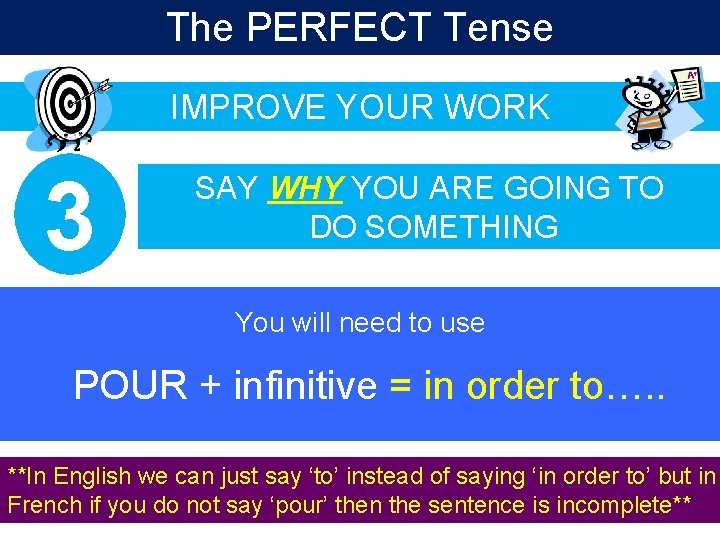 The PERFECT Tense

IMPROVE YOUR WORK

A+

3

SAY WHY YOU ARE GOING TO DO SOMETHING

You will need to use

POUR + infinitive = in order to…..

**In English we can just say ‘to’ instead of saying ‘in order to’ but in French if you do not say ‘pour’ then the sentence is incomplete**